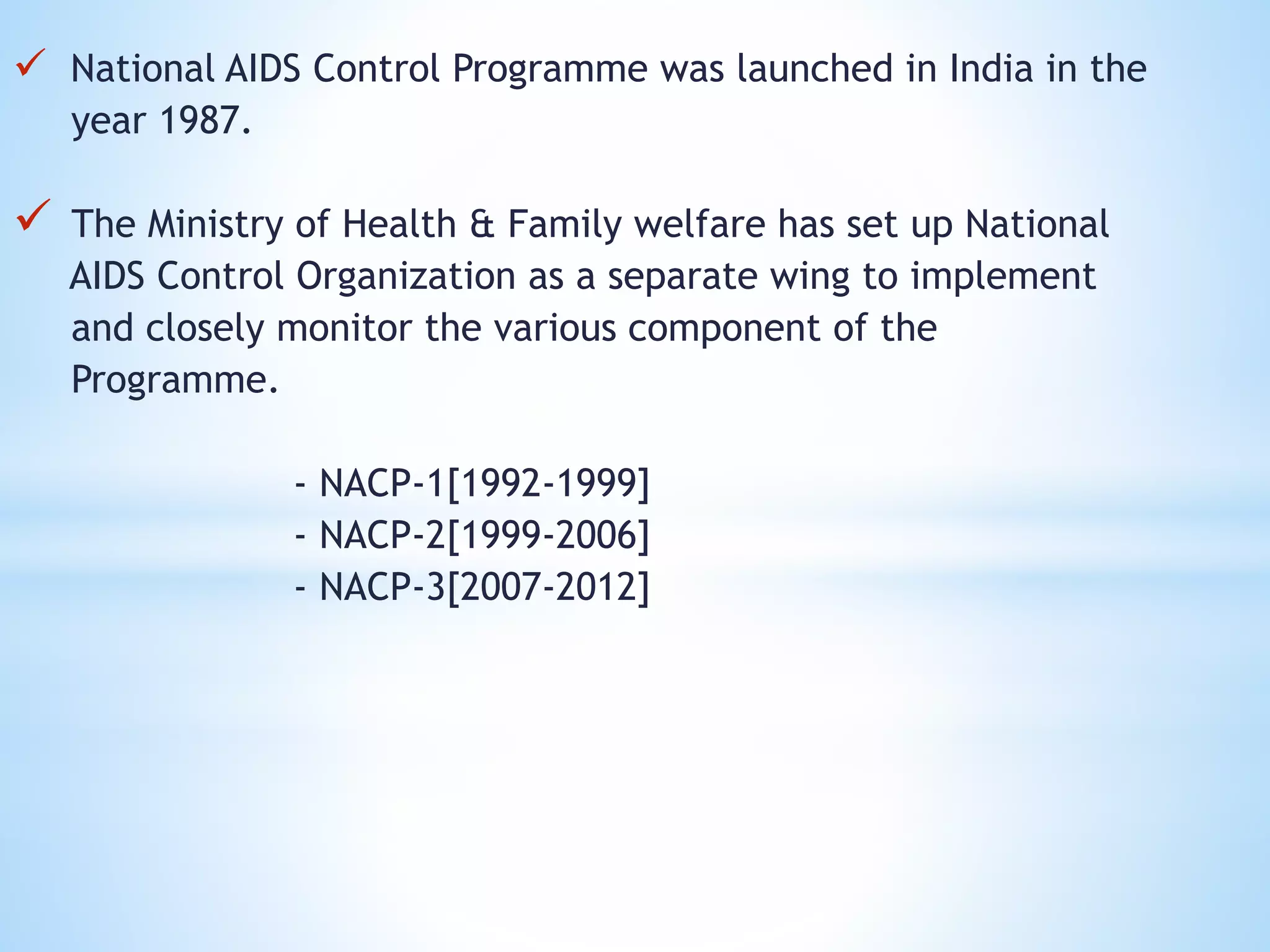 ✓ National AIDS Control Programme was launched in India in the year 1987.

✓ The Ministry of Health & Family welfare has set up National AIDS Control Organization as a separate wing to implement and closely monitor the various component of the Programme.

- NACP-1[1992-1999]
- NACP-2[1999-2006]
- NACP-3[2007-2012]